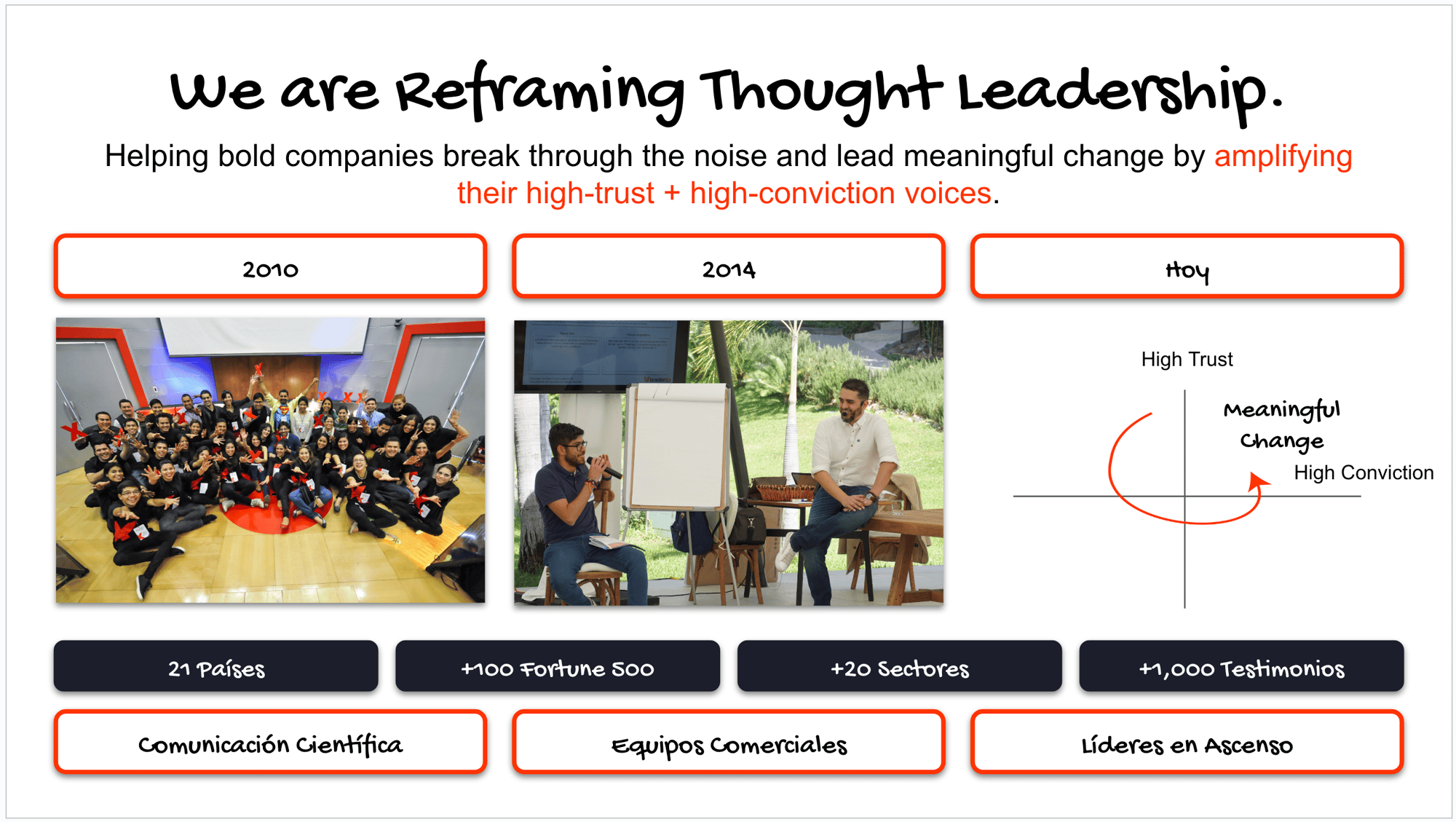 We are Reframing Thought Leadership.

Helping bold companies break through the noise and lead meaningful change by amplifying their high-trust + high-conviction voices.

2010

2014

Hoy

High Trust

Meaningful Change

High Conviction

21 Países

+100 Fortune 500

+20 Sectores

+1,000 Testimonios

Comunicación Científica

Equipos Comerciales

Líderes en Ascenso